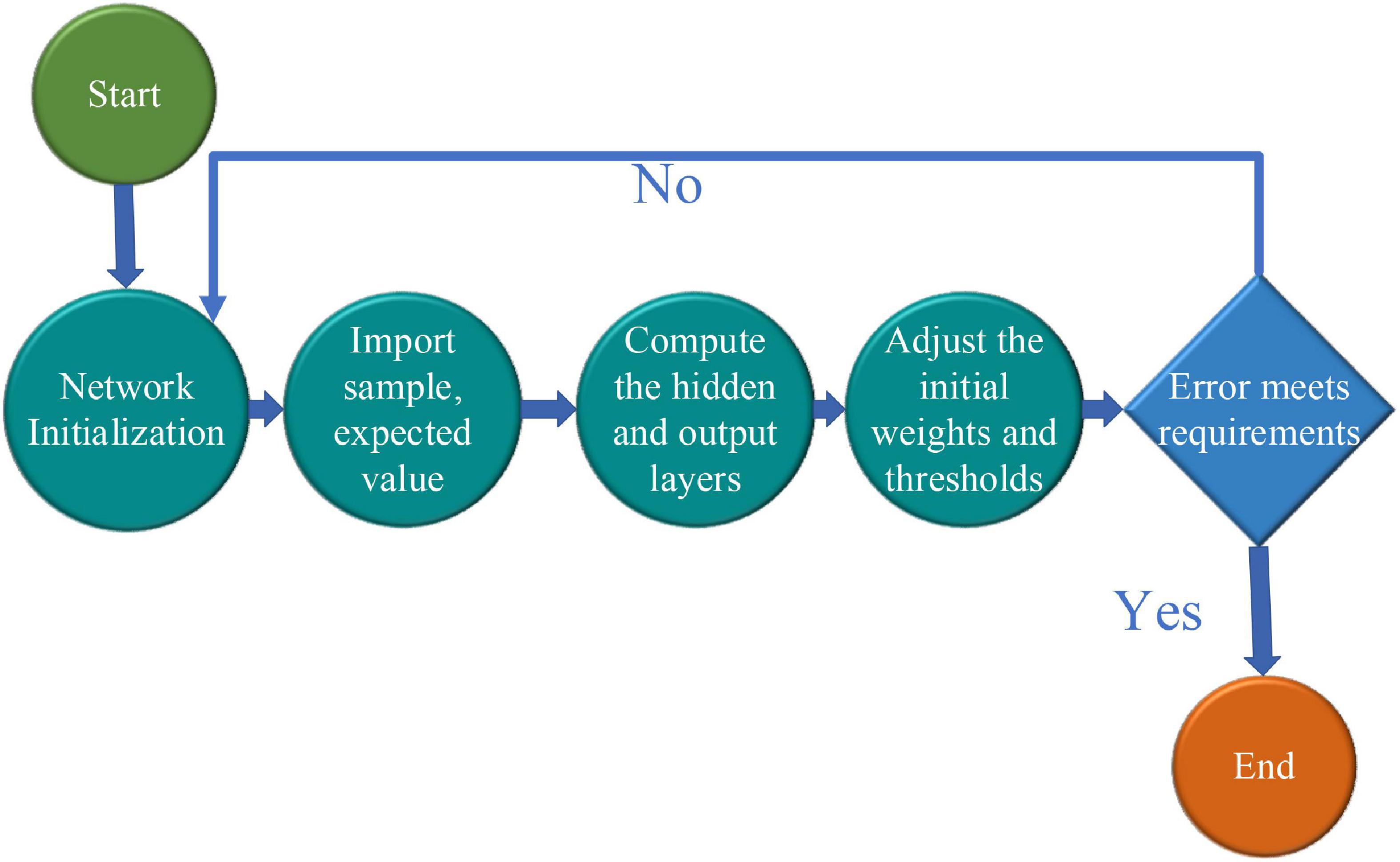 Start

No

Network Initialization

Import sample, expected value

Compute the hidden and output layers

Adjust the initial weights and thresholds

Error meets requirements

Yes

End